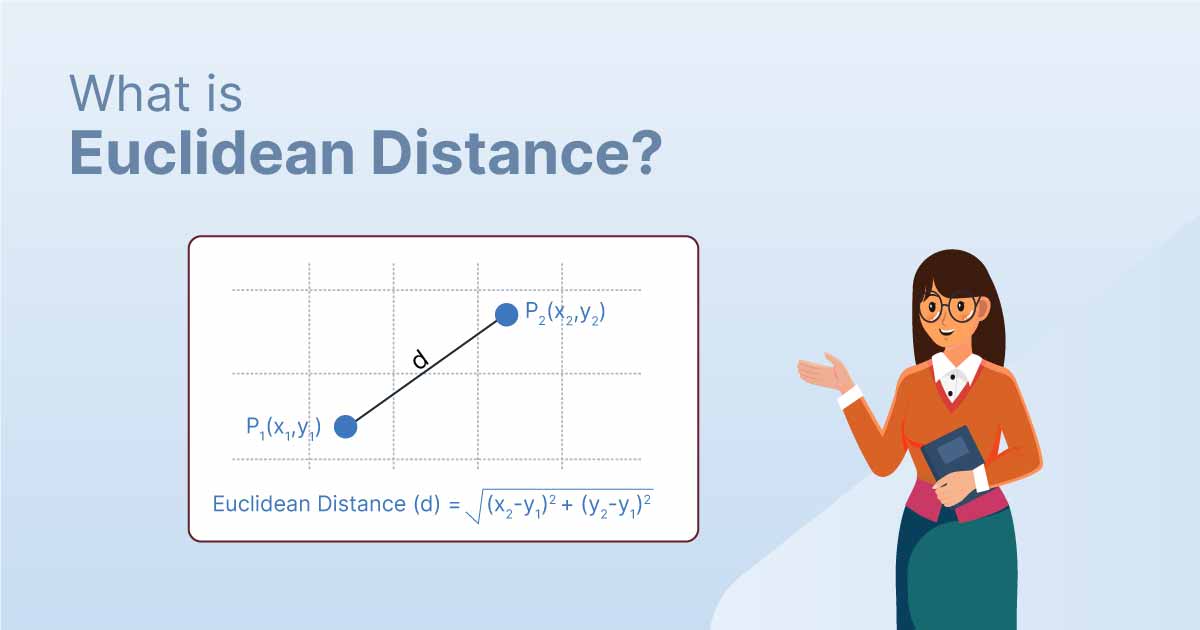 What is
Euclidean Distance?

$P_2(x_2,y_2)$

d

$P_1(x_1,y_1)$

Euclidean Distance (d) = $\sqrt{(x_2-y_1)^2 + (y_2-y_1)^2}$